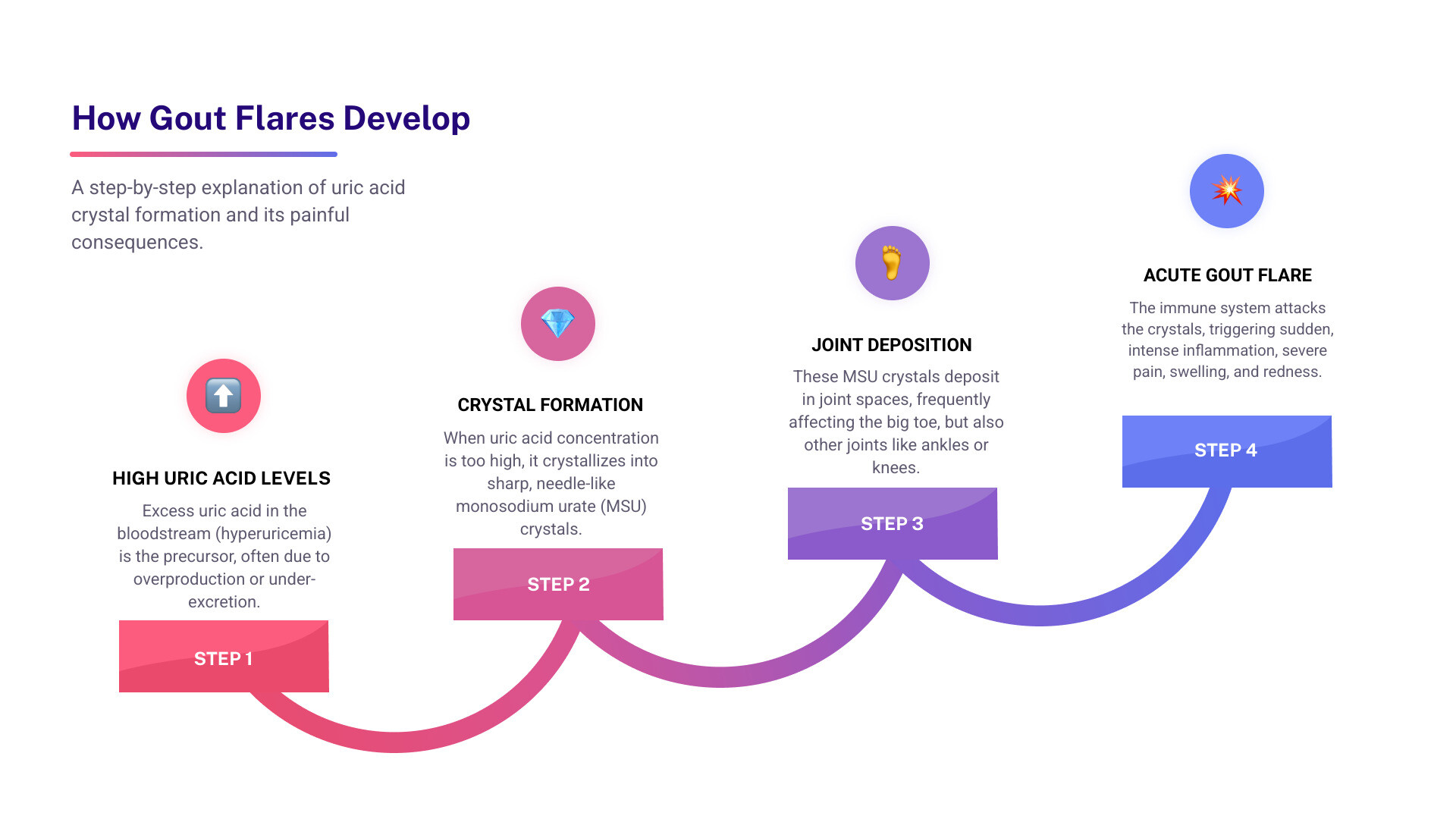 How Gout Flares Develop

A step-by-step explanation of uric acid crystal formation and its painful consequences.

HIGH URIC ACID LEVELS

Excess uric acid in the bloodstream (hyperuricemia) is the precursor, often due to overproduction or under-excretion.

STEP 1

CRYSTAL FORMATION

When uric acid concentration is too high, it crystallizes into sharp, needle-like monosodium urate (MSU) crystals.

STEP 2

JOINT DEPOSITION

These MSU crystals deposit in joint spaces, frequently affecting the big toe, but also other joints like ankles or knees.

STEP 3

ACUTE GOUT FLARE

The immune system attacks the crystals, triggering sudden, intense inflammation, severe pain, swelling, and redness.

STEP 4